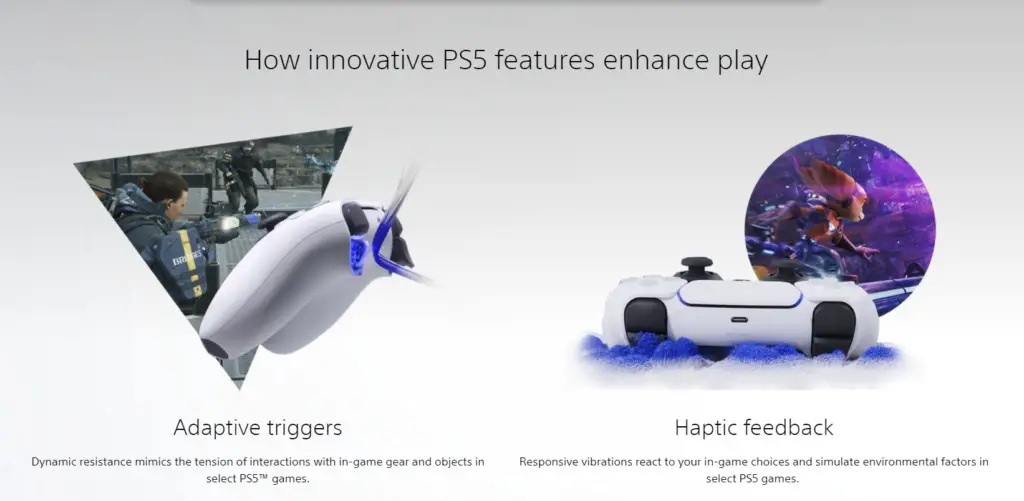 How innovative PS5 features enhance play

Adaptive triggers

Dynamic resistance mimics the tension of interactions with in-game gear and objects in select PS5™ games.

Haptic feedback

Responsive vibrations react to your in-game choices and simulate environmental factors in select PS5 games.